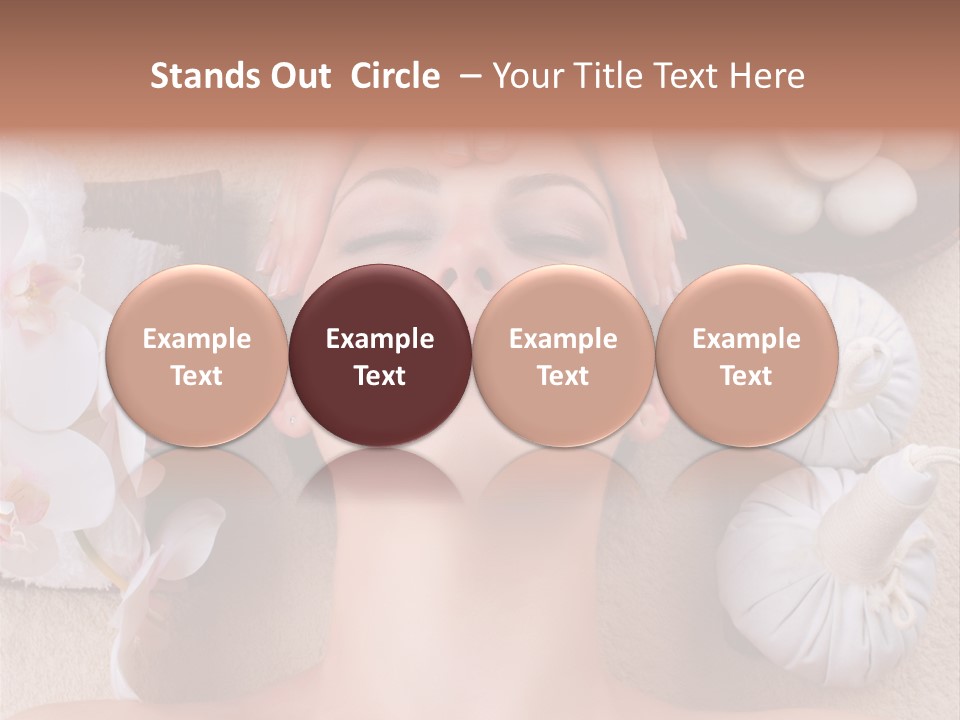 Stands Out Circle – Your Title Text Here

Example Text

Example Text

Example Text

Example Text